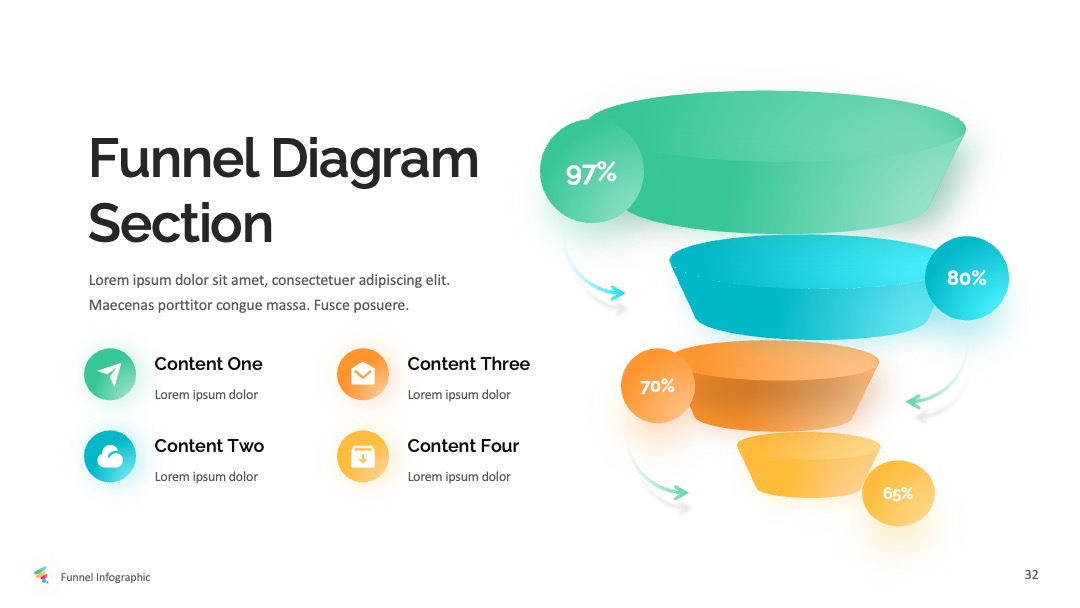 Funnel Diagram Section

Lorem ipsum dolor sit amet, consectetuer adipiscing elit. Maecenas porttitor congue massa. Fusce posuere.

Content One
Lorem ipsum dolor

Content Two
Lorem ipsum dolor

Content Three
Lorem ipsum dolor

Content Four
Lorem ipsum dolor

97%

80%

70%

65%

Funnel Infographic

32